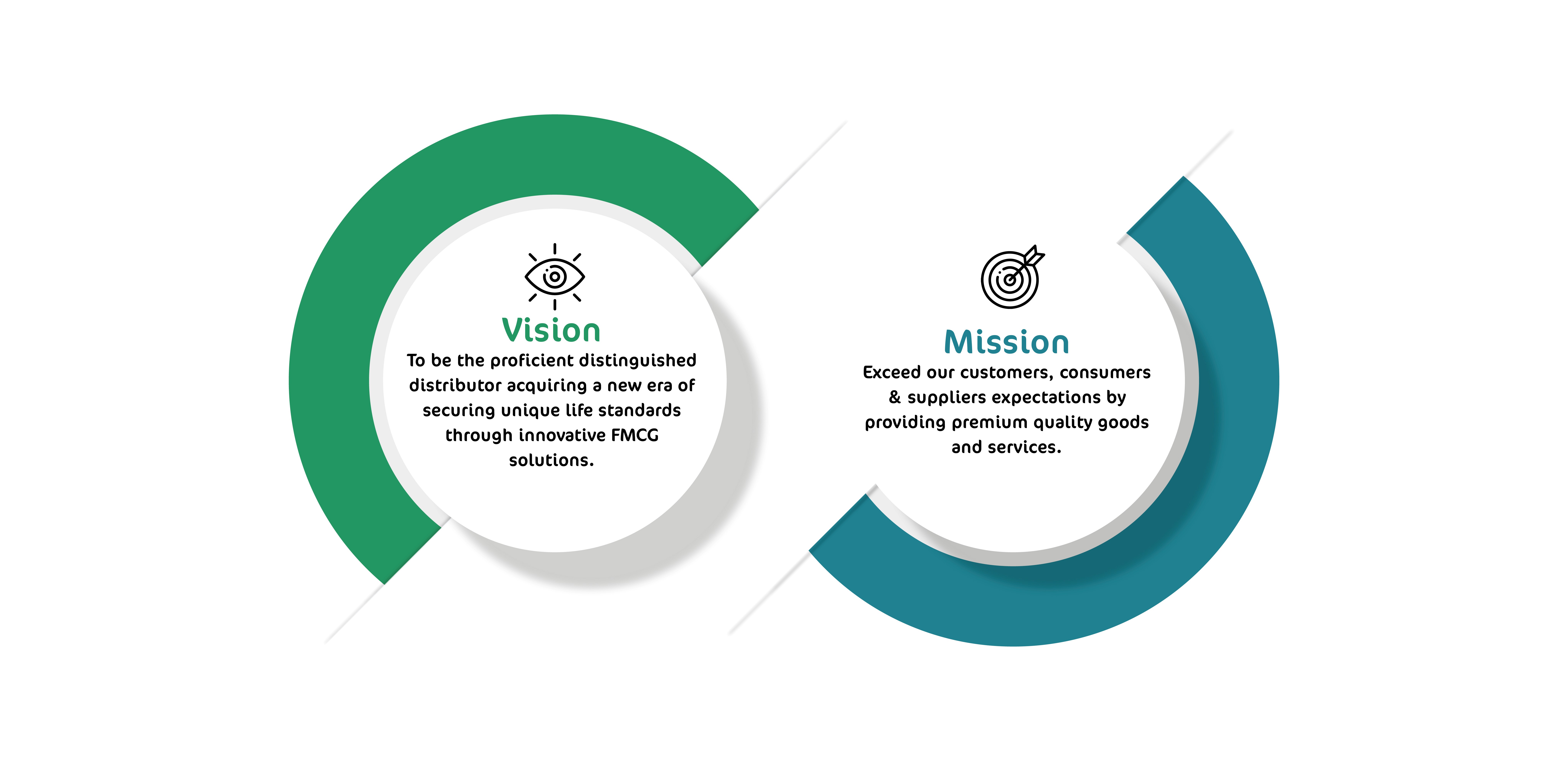 Vision

To be the proficient distinguished distributor acquiring a new era of securing unique life standards through innovative FMCG solutions.

Mission

Exceed our customers, consumers & suppliers expectations by providing premium quality goods and services.